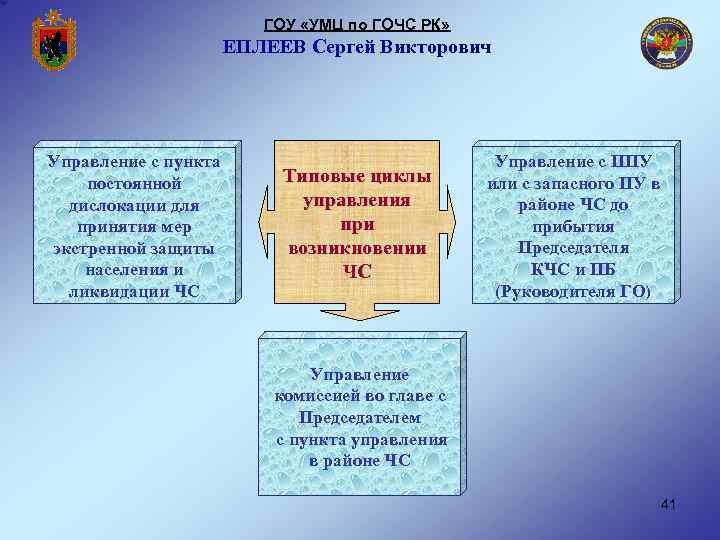 ГОУ «УМЦ по ГОЧС РК»
ЕПЛЕЕВ Сергей Викторович

Управление с пункта постоянной дислокации для принятия мер экстренной защиты населения и ликвидации ЧС

Типовые циклы управления при возникновении ЧС

Управление с ППУ или с запасного ПУ в районе ЧС до прибытия Председателя КЧС и ПБ (Руководителя ГО)

Управление комиссией во главе с Председателем с пункта управления в районе ЧС

41